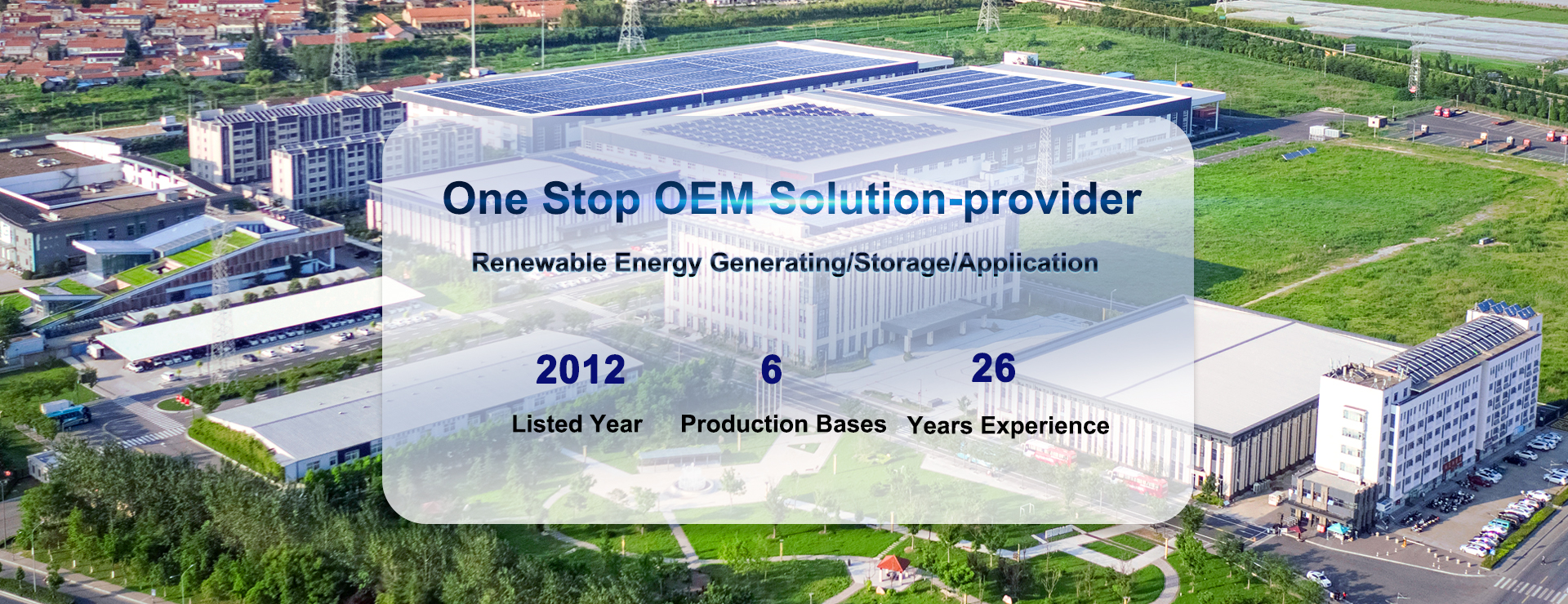 One Stop OEM Solution-provider

Renewable Energy Generating/Storage/Application

2012
Listed Year

6
Production Bases

26
Years Experience